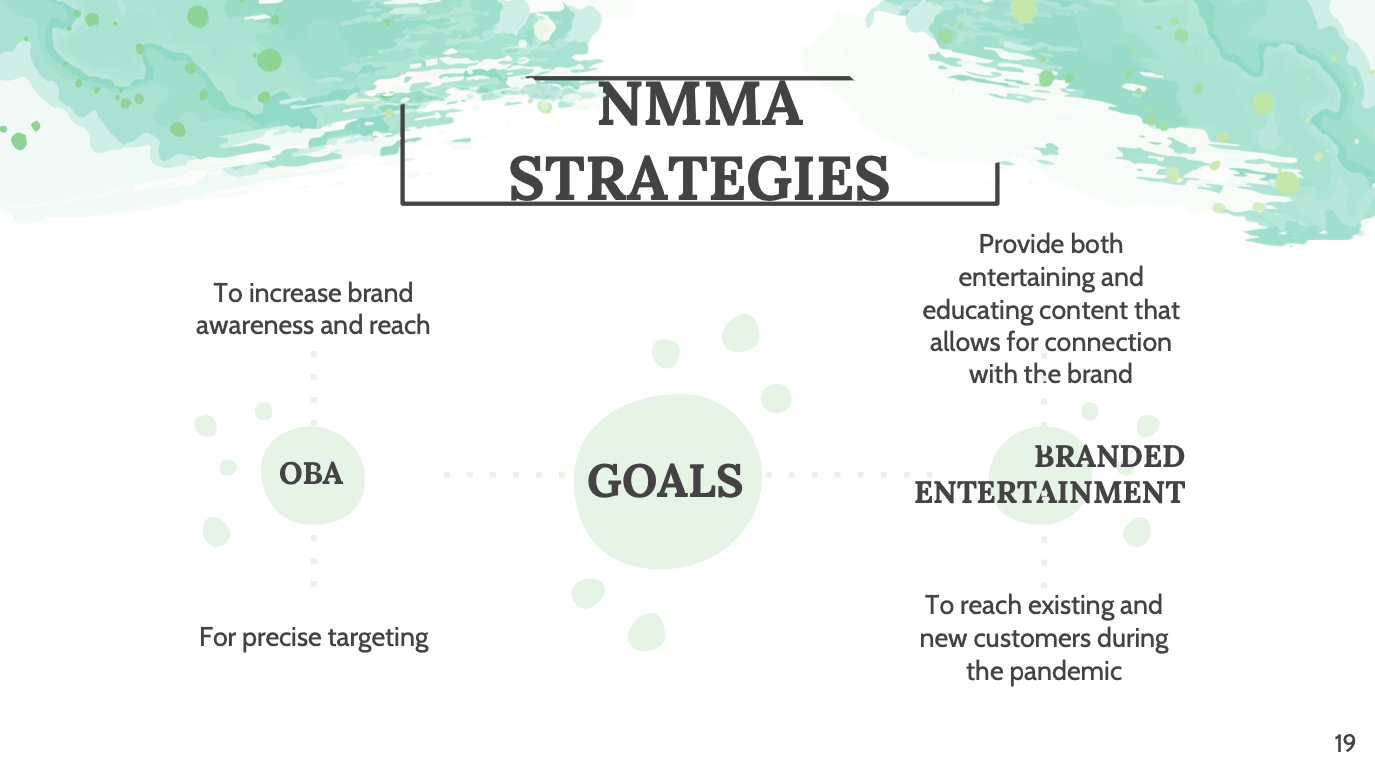 NMMA STRATEGIES

To increase brand awareness and reach

OBA

For precise targeting

GOALS

Provide both entertaining and educating content that allows for connection with the brand

BRANDED ENTERTAINMENT

To reach existing and new customers during the pandemic

19